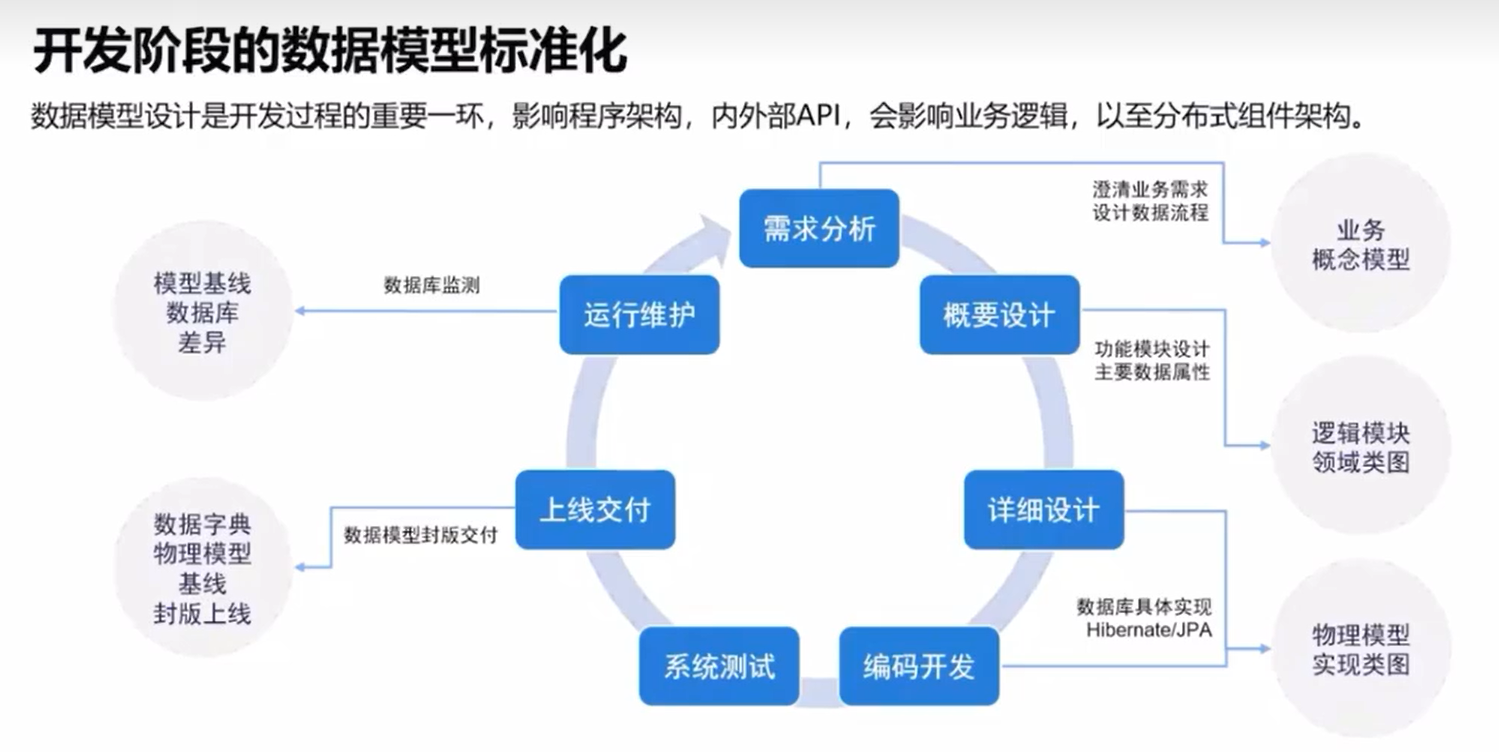 开发阶段的数据模型标准化

数据模型设计是开发过程的重要一环，影响程序架构，内外部API，会影响业务逻辑，以至分布式组件架构。

需求分析

澄清业务需求
设计数据流程

业务
概念模型

概要设计

功能模块设计
主要数据属性

逻辑模块
领域类图

详细设计

数据库具体实现
Hibernate/JPA

物理模型
实现类图

编码开发

系统测试

上线交付

数据模型封版交付

数据字典
物理模型
基线
封版上线

运行维护

数据库监测

模型基线
数据库
差异